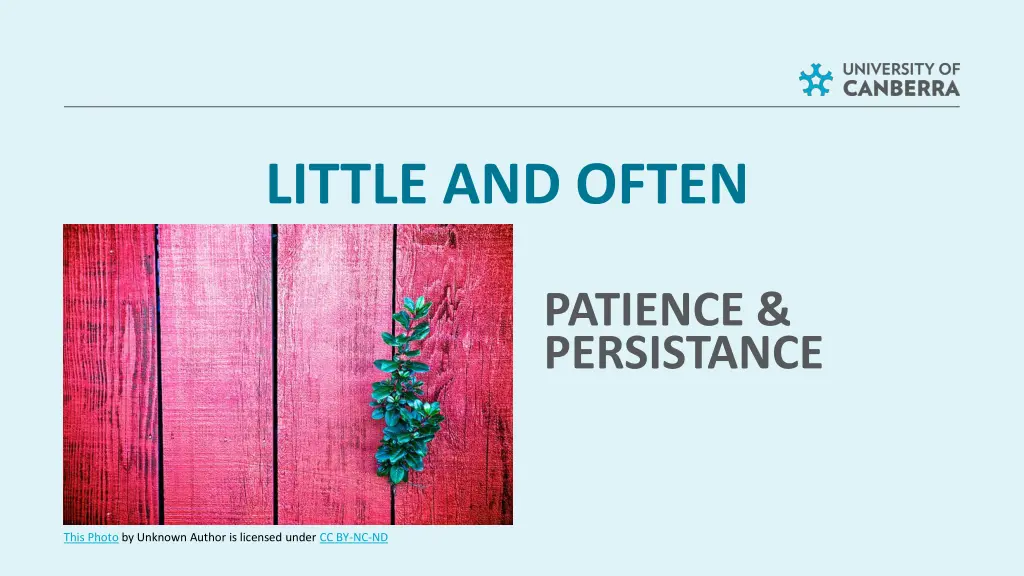 UNIVERSITY OF
CANBERRA

LITTLE AND OFTEN

PATIENCE &
PERSISTANCE

This Photo by Unknown Author is licensed under CC BY-NC-ND